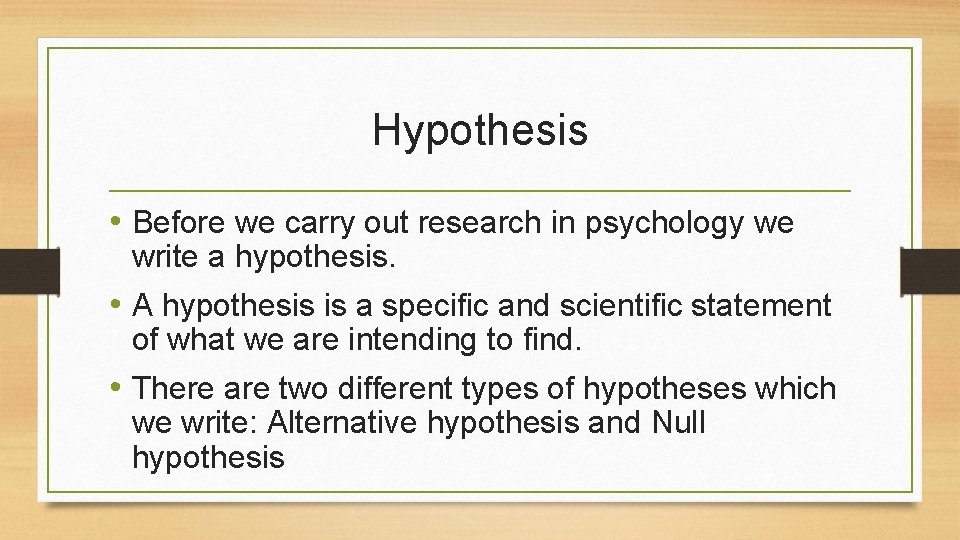 Hypothesis

• Before we carry out research in psychology we write a hypothesis.

• A hypothesis is a specific and scientific statement of what we are intending to find.

• There are two different types of hypotheses which we write: Alternative hypothesis and Null hypothesis